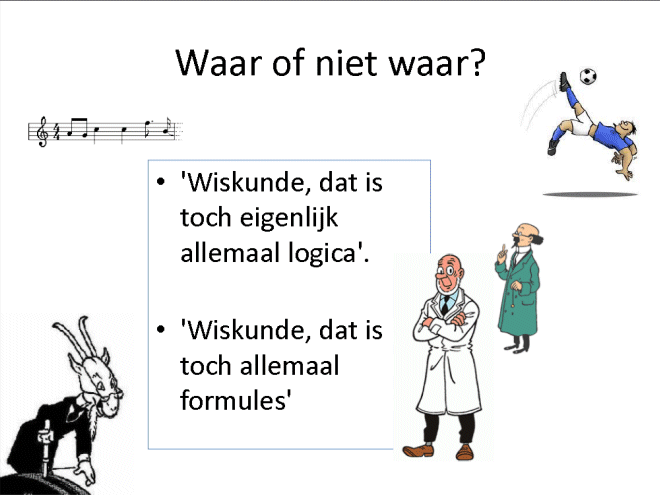 Waar of niet waar?

• 'Wiskunde, dat is toch eigenlijk allemaal logica'.

• 'Wiskunde, dat is toch allemaal formules'